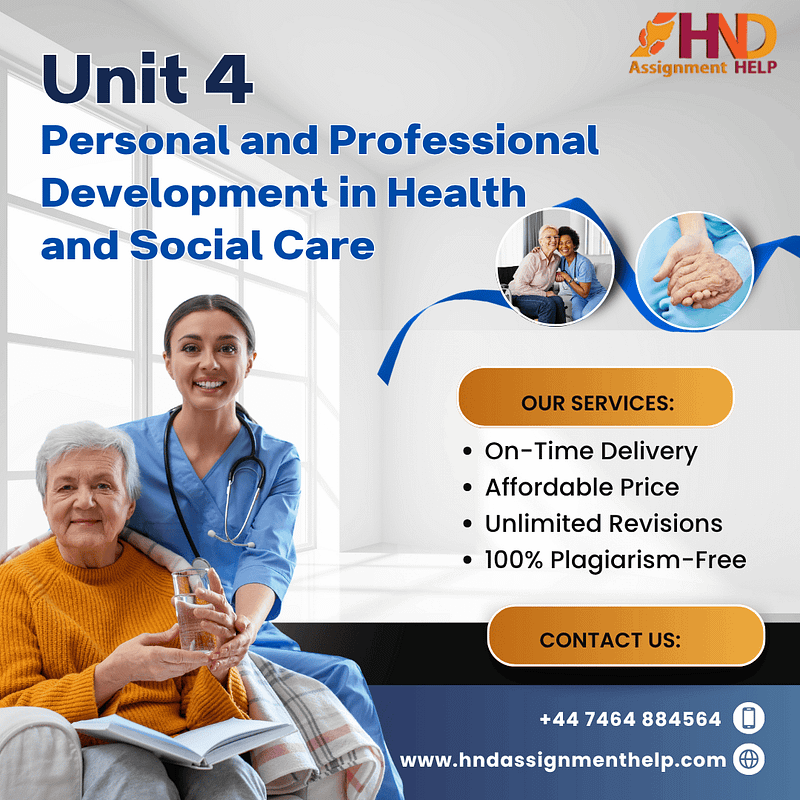 HND
Assignment HELP

Unit 4
Personal and Professional Development in Health and Social Care

OUR SERVICES:

• On-Time Delivery
• Affordable Price
• Unlimited Revisions
• 100% Plagiarism-Free

CONTACT US:

+44 7464 884564
www.hndassignmenthelp.com